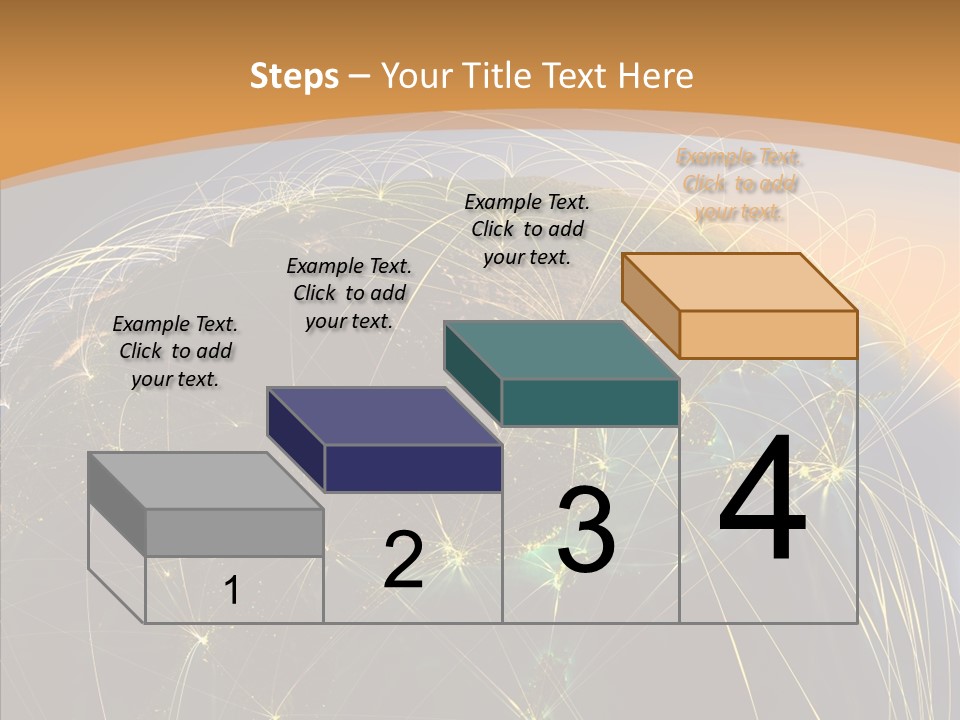 Steps – Your Title Text Here

Example Text. Click to add your text.

Example Text. Click to add your text.

Example Text. Click to add your text.

Example Text. Click to add your text.

1

2

3

4